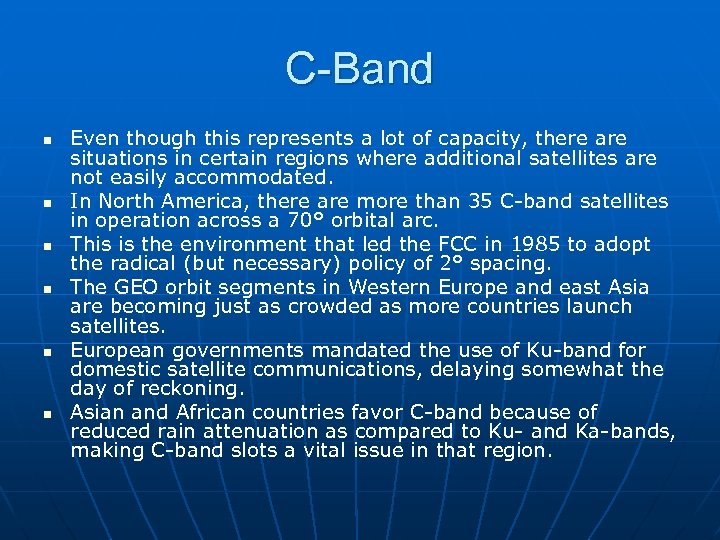 C-Band

- Even though this represents a lot of capacity, there are situations in certain regions where additional satellites are not easily accommodated.
- In North America, there are more than 35 C-band satellites in operation across a 70° orbital arc.
- This is the environment that led the FCC in 1985 to adopt the radical (but necessary) policy of 2° spacing.
- The GEO orbit segments in Western Europe and east Asia are becoming just as crowded as more countries launch satellites.
- European governments mandated the use of Ku-band for domestic satellite communications, delaying somewhat the day of reckoning.
- Asian and African countries favor C-band because of reduced rain attenuation as compared to Ku- and Ka-bands, making C-band slots a vital issue in that region.